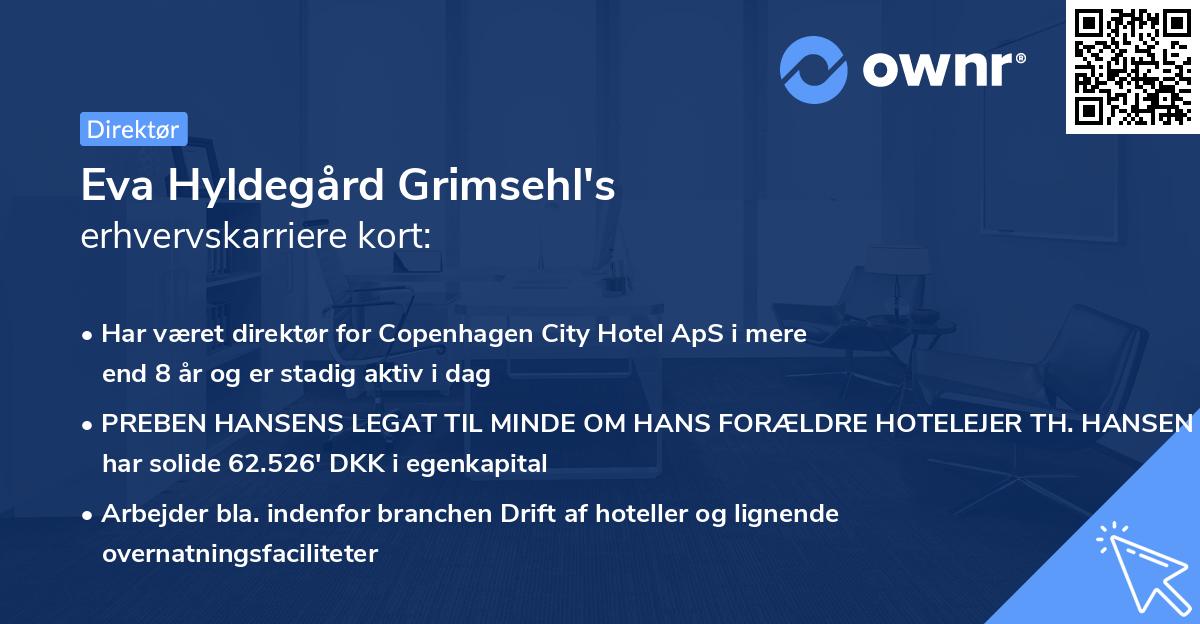 ownr®

Direktør

Eva Hyldegård Grimsehl's
erhvervskarriere kort:

• Har været direktør for Copenhagen City Hotel ApS i mere end 8 år og er stadig aktiv i dag

• PREBEN HANSENS LEGAT TIL MINDE OM HANS FORÆLDRE HOTELEJER TH. HANSEN har solide 62.526' DKK i egenkapital

• Arbejder bla. indenfor branchen Drift af hoteller og lignende overnatningsfaciliteter